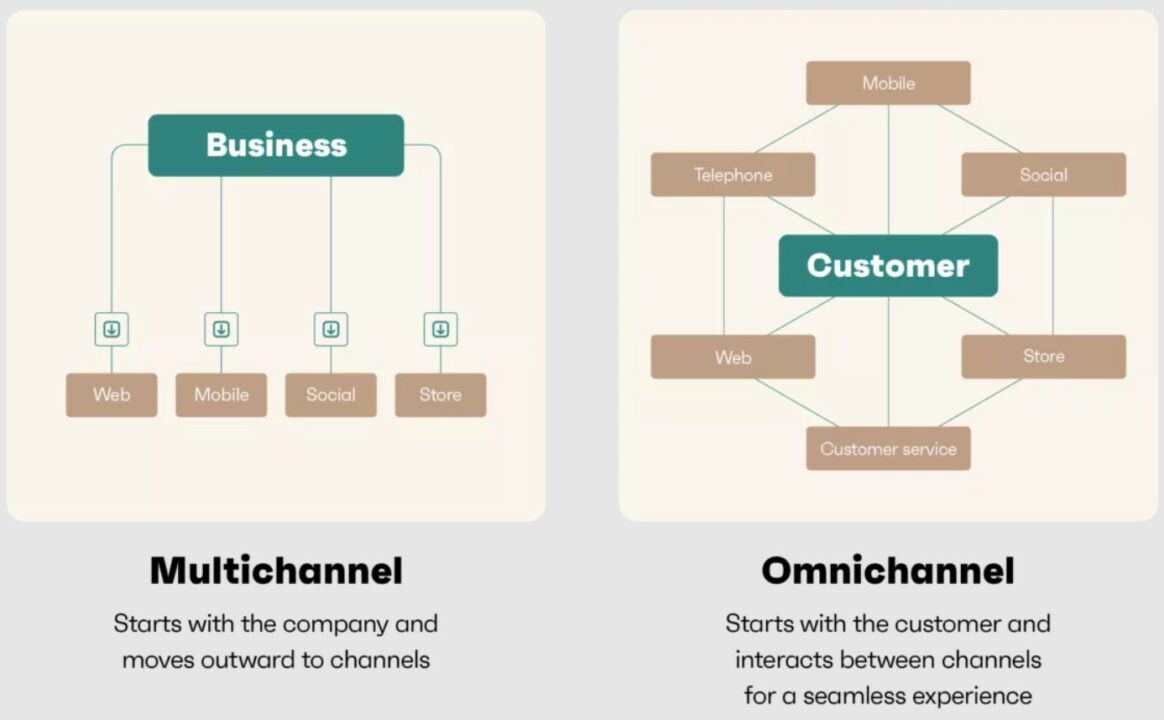 Business

Web

Mobile

Social

Store

Multichannel

Starts with the company and moves outward to channels

Mobile

Telephone

Social

Customer

Web

Store

Customer service

Omnichannel

Starts with the customer and interacts between channels for a seamless experience